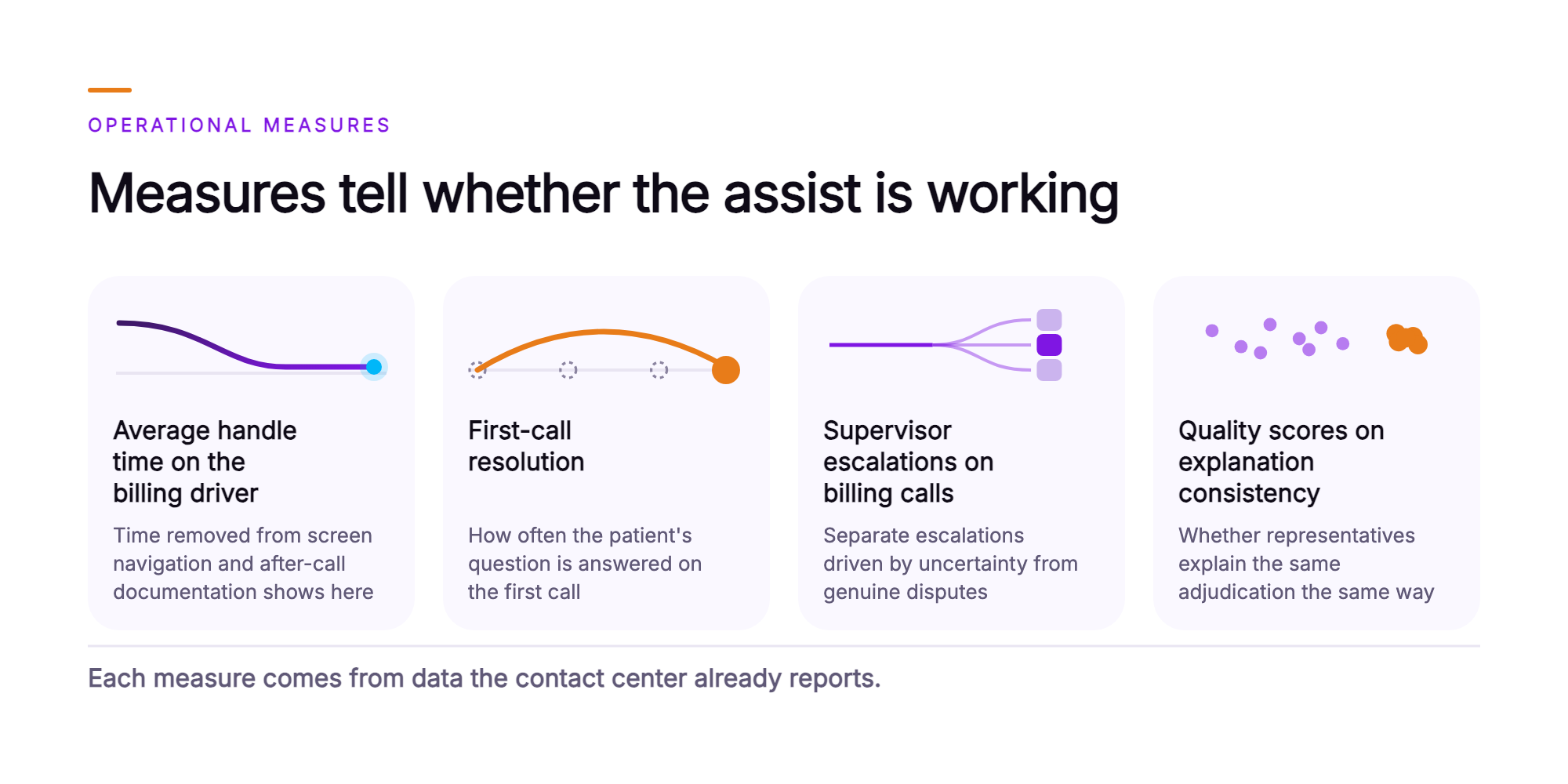 OPERATIONAL MEASURES

Measures tell whether the assist is working

Average handle time on the billing driver

Time removed from screen navigation and after-call documentation shows here

First-call resolution

How often the patient's question is answered on the first call

Supervisor escalations on billing calls

Separate escalations driven by uncertainty from genuine disputes

Quality scores on explanation consistency

Whether representatives explain the same adjudication the same way

Each measure comes from data the contact center already reports.